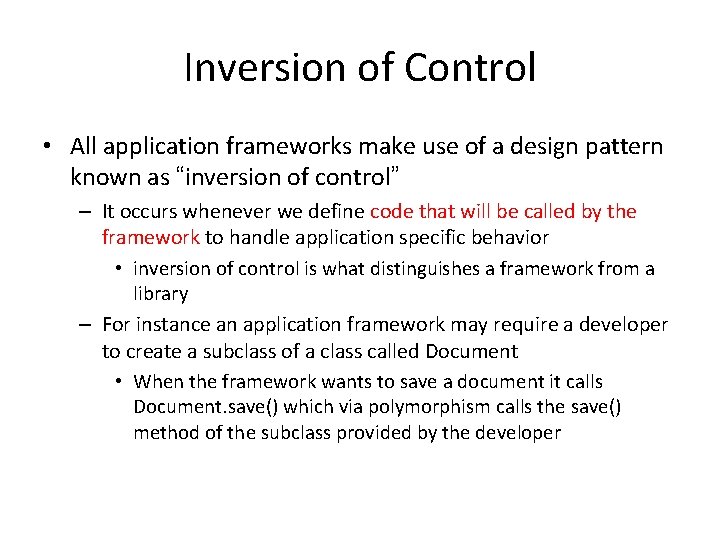 Inversion of Control

• All application frameworks make use of a design pattern known as “inversion of control”
– It occurs whenever we define code that will be called by the framework to handle application specific behavior
• inversion of control is what distinguishes a framework from a library
– For instance an application framework may require a developer to create a subclass of a class called Document
• When the framework wants to save a document it calls Document.save() which via polymorphism calls the save() method of the subclass provided by the developer